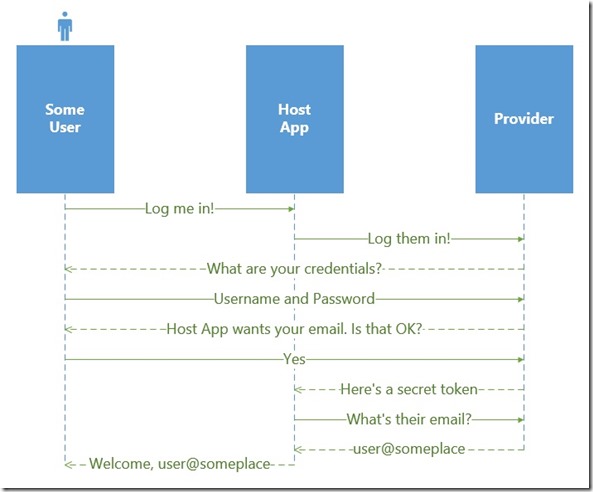 Some User

Host App

Provider

Log me in!

Log them in!

What are your credentials?

Username and Password

Host App wants your email. Is that OK?

Yes

Here's a secret token

What's their email?

user@someplace

Welcome, user@someplace